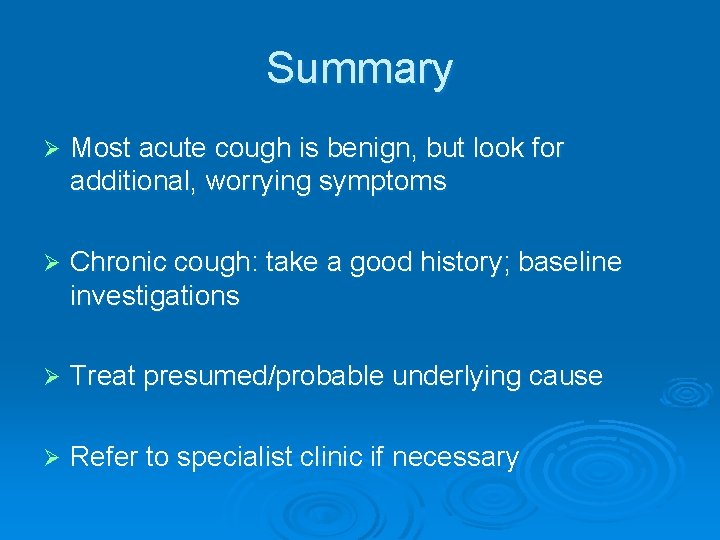 Summary

➢ Most acute cough is benign, but look for additional, worrying symptoms

➢ Chronic cough: take a good history; baseline investigations

➢ Treat presumed/probable underlying cause

➢ Refer to specialist clinic if necessary